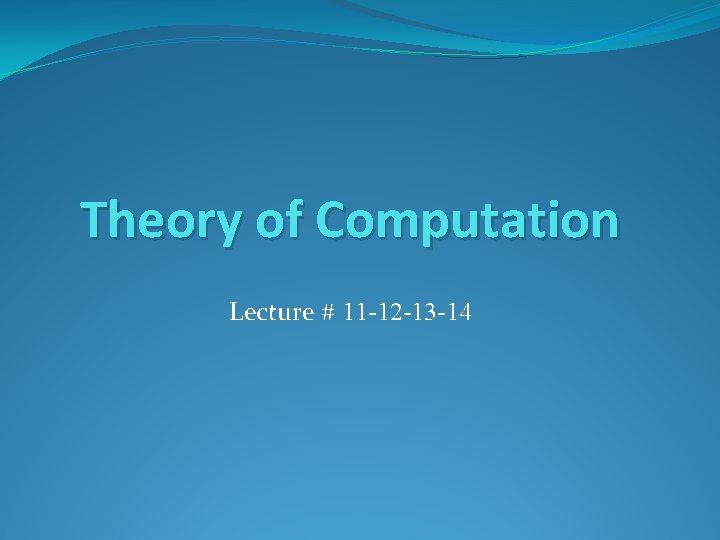 Theory of Computation

Lecture # 11-12-13-14